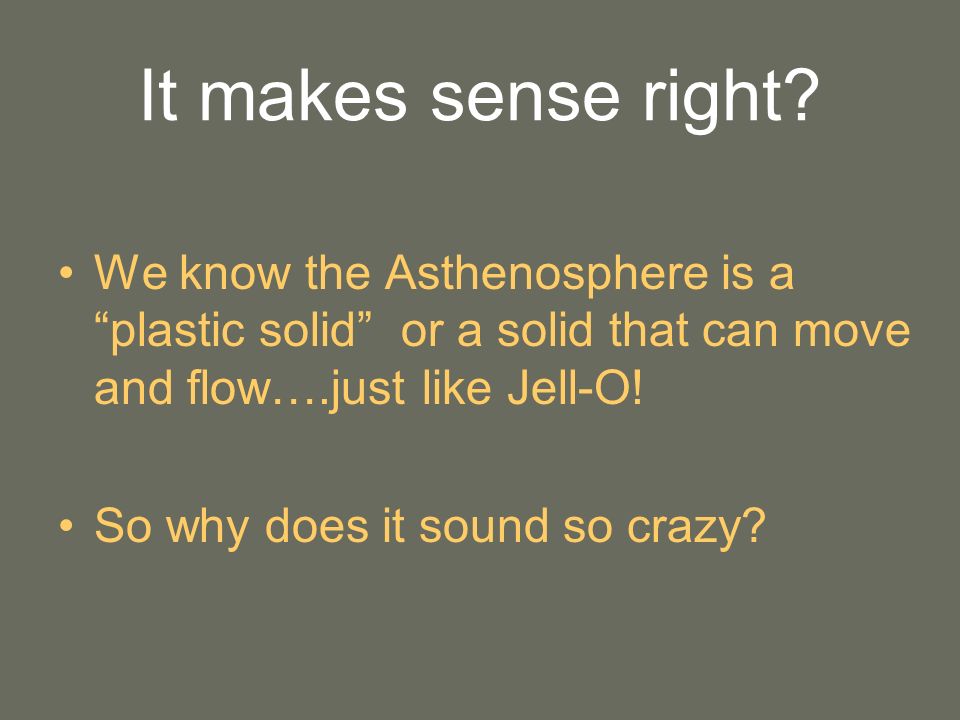 It makes sense right?

• We know the Asthenosphere is a “plastic solid” or a solid that can move and flow….just like Jell-O!

• So why does it sound so crazy?